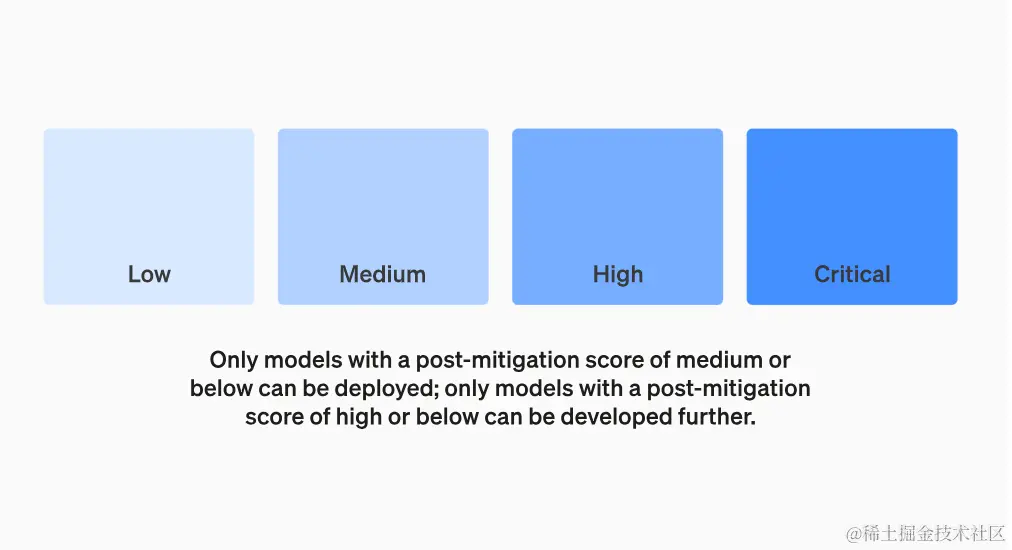 Low

Medium

High

Critical

Only models with a post-mitigation score of medium or below can be deployed; only models with a post-mitigation score of high or below can be developed further.

@稀土掘金技术社区